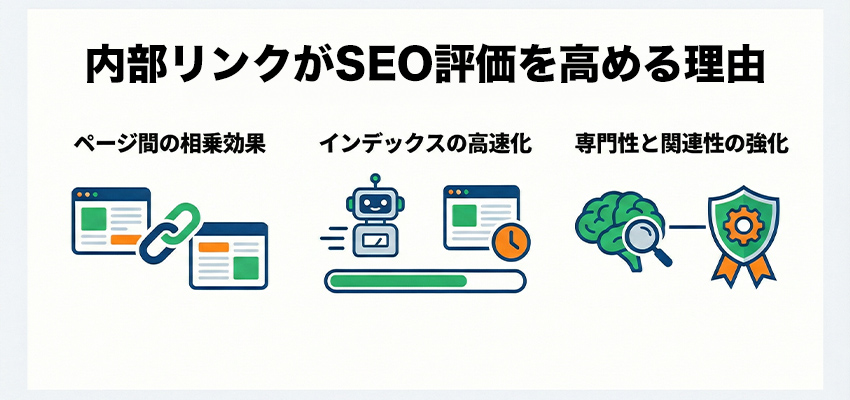 内部リンクがSEO評価を高める理由

ページ間の相乗効果

インデックスの高速化

専門性と関連性の強化